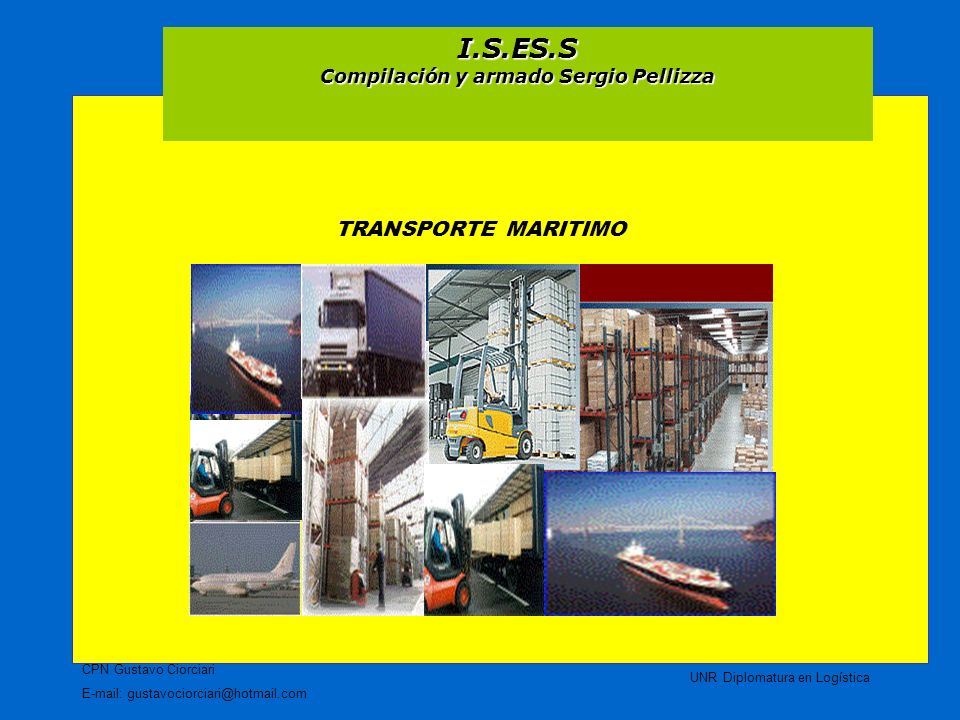 I.S.ES.S
Compilación y armado Sergio Pellizza

TRANSPORTE MARITIMO

CPN Gustavo Ciorciari
E-mail: gustavociorciari@hotmail.com

UNR Diplomatura en Logística